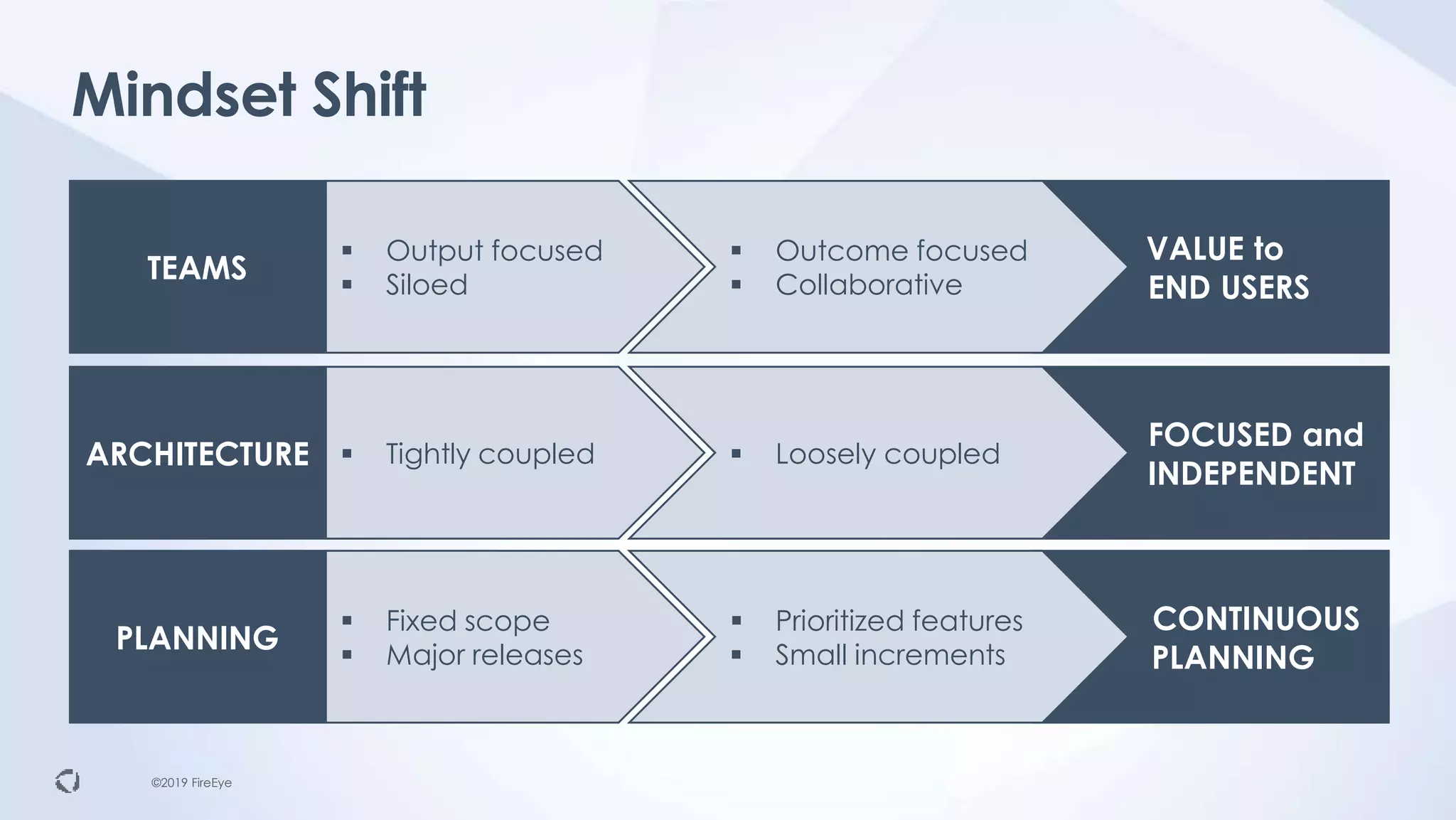 Mindset Shift

TEAMS

▪ Output focused
▪ Siloed

▪ Outcome focused
▪ Collaborative

VALUE to END USERS

ARCHITECTURE

▪ Tightly coupled

▪ Loosely coupled

FOCUSED and INDEPENDENT

PLANNING

▪ Fixed scope
▪ Major releases

▪ Prioritized features
▪ Small increments

CONTINUOUS PLANNING

©2019 FireEye